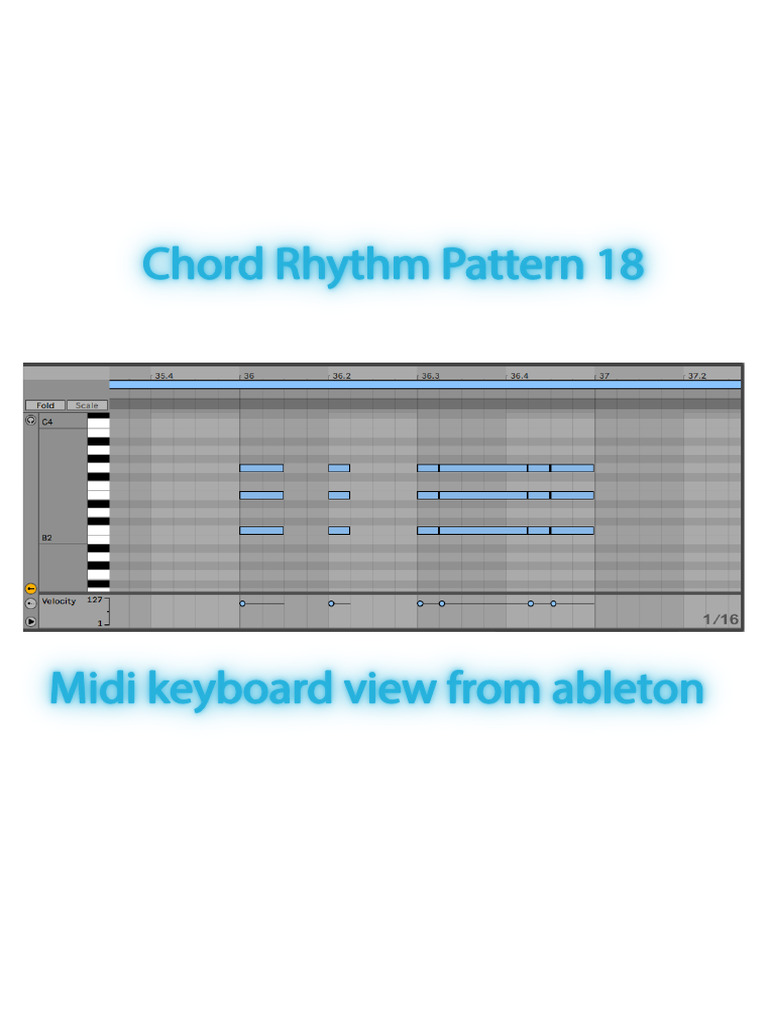 Chord Rhythm Pattern 18

35.4
36
36.2
36.3
36.4
37
37.2

Fold
Scale
C4
B2
Velocity
127
1
1/16

Midi keyboard view from ableton